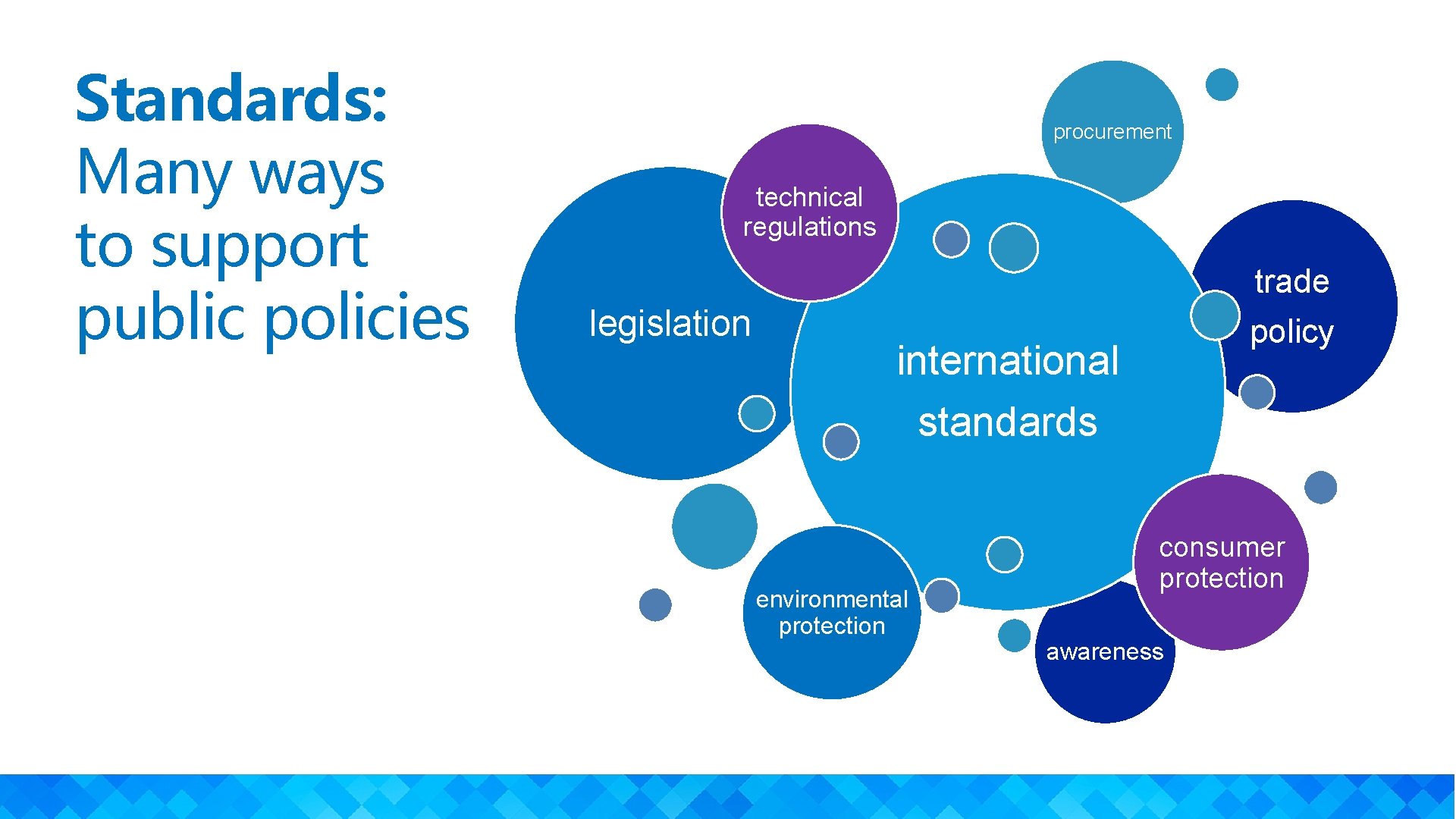 Standards:
Many ways to support public policies

procurement

technical regulations

legislation

international standards

trade policy

consumer protection

environmental protection

awareness